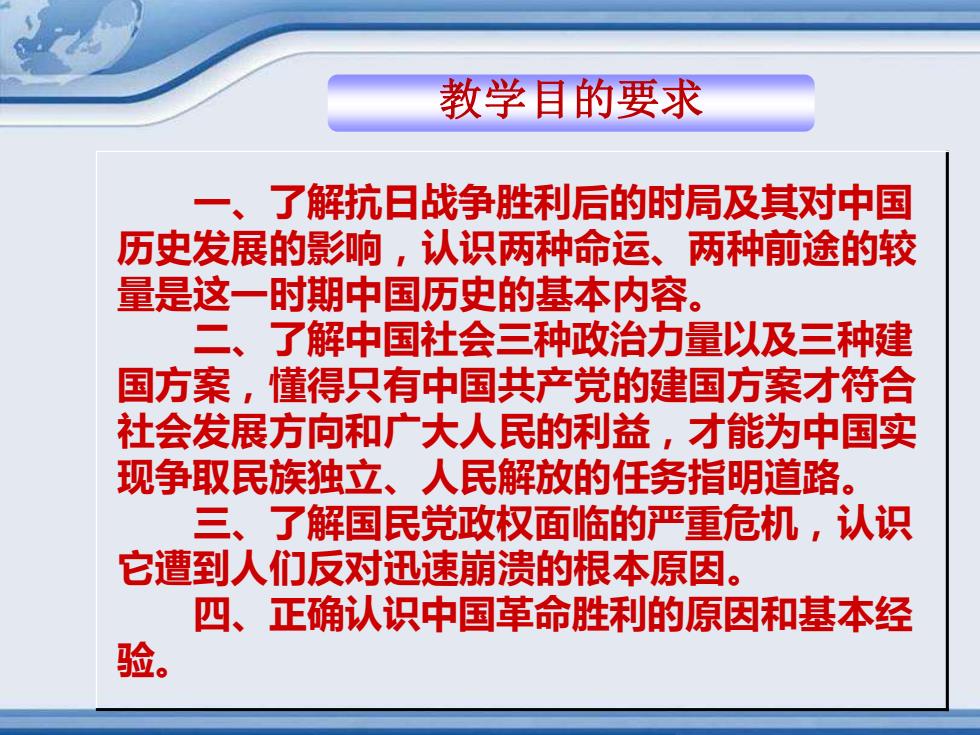 教学目的要求

一、了解抗日战争胜利后的时局及其对中国历史发展的影响，认识两种命运、两种前途的较量是这一时期中国历史的基本内容。

二、了解中国社会三种政治力量以及三种建国方案，懂得只有中国共产党的建国方案才符合社会发展方向和广大人民的利益，才能为中国实现争取民族独立、人民解放的任务指明道路。

三、了解国民党政权面临的严重危机，认识它遭到人们反对迅速崩溃的根本原因。

四、正确认识中国革命胜利的原因和基本经验。